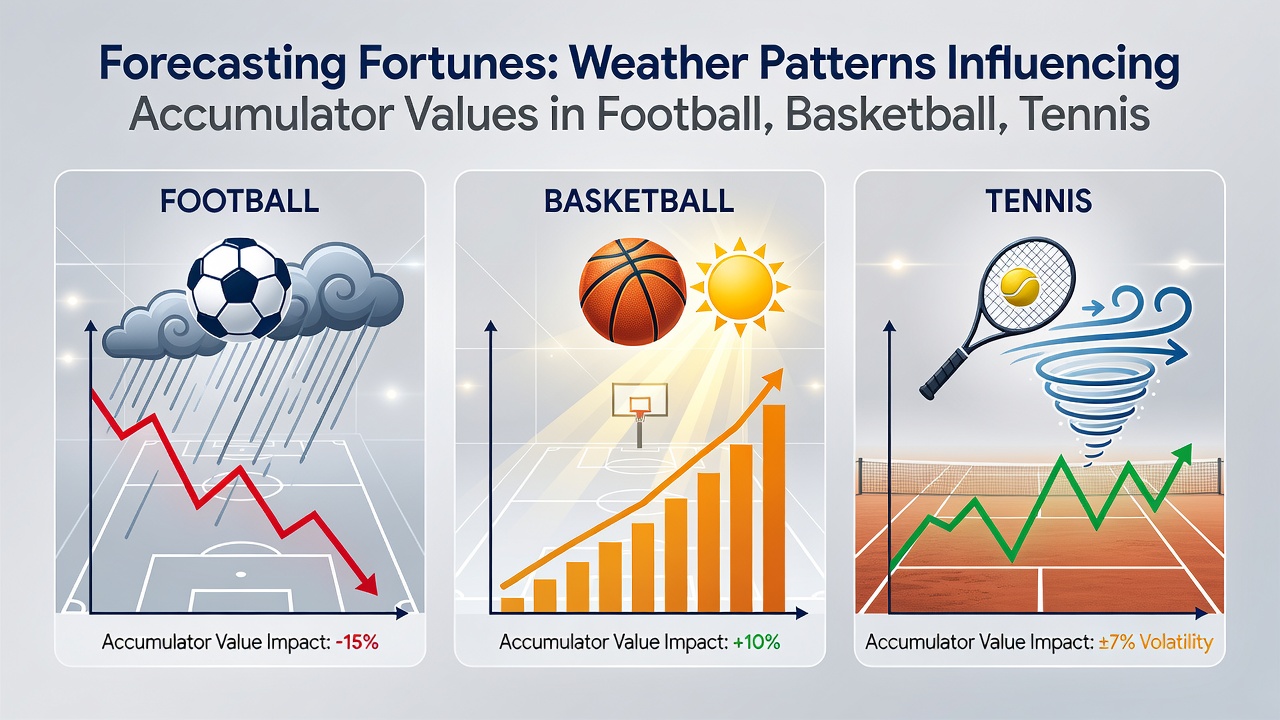 Forecasting Fortunes: Weather Patterns Influencing Accumulator Values in Football, Basketball, Tennis

FOOTBALL

Accumulator Value Impact: -15%

BASKETBALL

Accumulator Value Impact: +10%

TENNIS

Accumulator Value Impact: ±7% Volatility